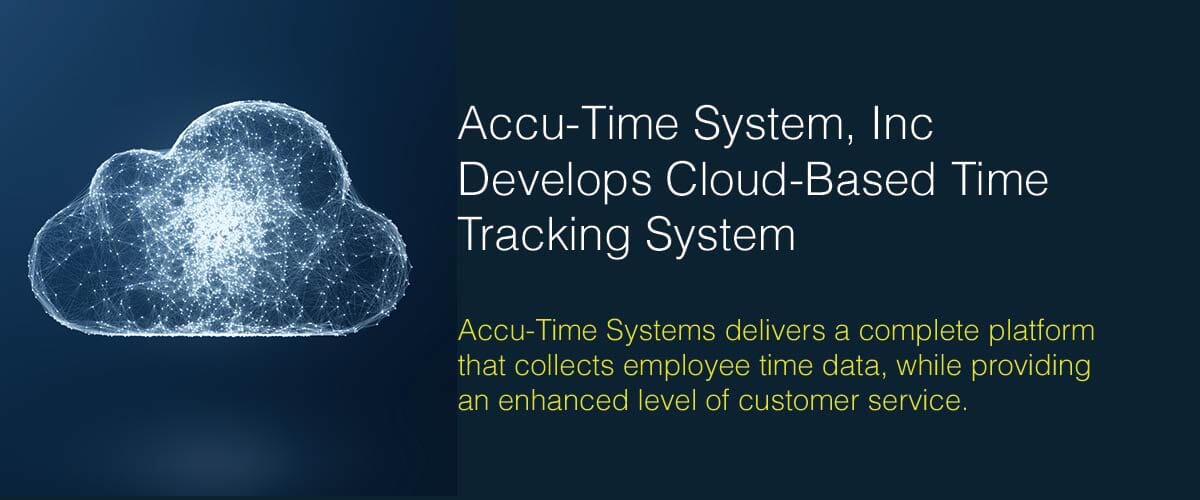 Accu-Time System, Inc Develops Cloud-Based Time Tracking System

Accu-Time Systems delivers a complete platform that collects employee time data, while providing an enhanced level of customer service.